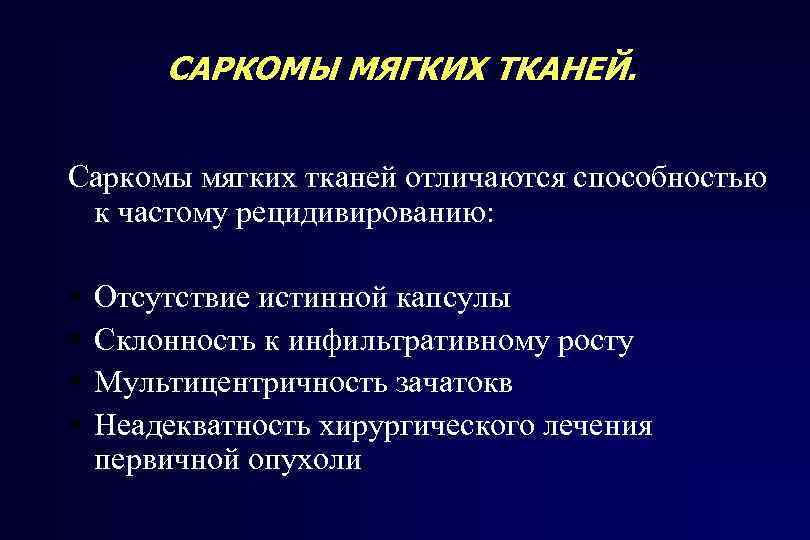 САРКОМЫ МЯГКИХ ТКАНЕЙ.

Саркомы мягких тканей отличаются способностью к частому рецидивированию:

• Отсутствие истинной капсулы
• Склонность к инфильтративному росту
• Мультицентричность зачатокв
• Неадекватность хирургического лечения первичной опухоли